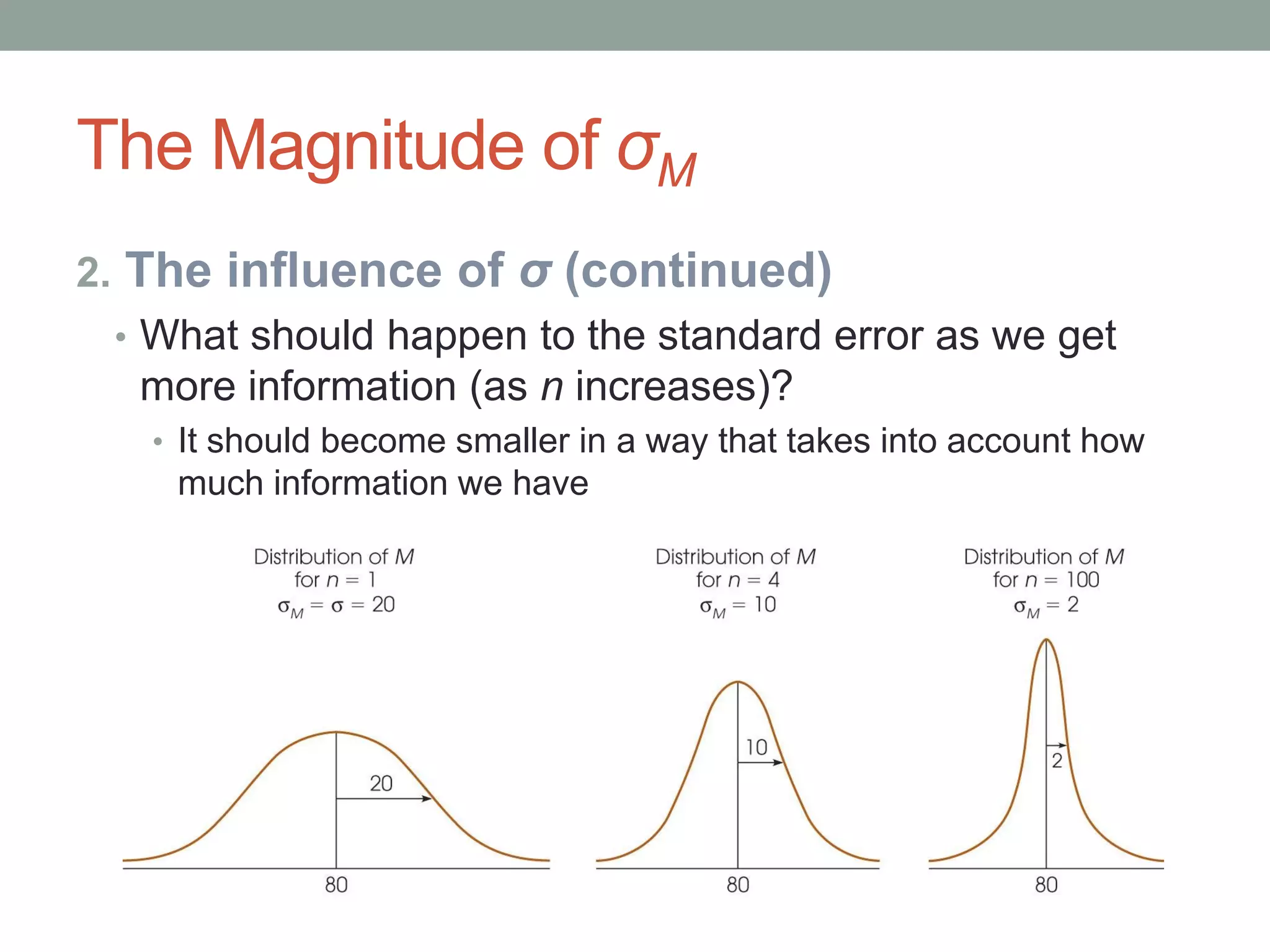 The Magnitude of $\sigma_M$

2. The influence of $\sigma$ (continued)

• What should happen to the standard error as we get more information (as $n$ increases)?

• It should become smaller in a way that takes into account how much information we have

Distribution of $M$
for $n = 1$
$\sigma_M = \sigma = 20$

20

80

Distribution of $M$
for $n = 4$
$\sigma_M = 10$

10

80

Distribution of $M$
for $n = 100$
$\sigma_M = 2$

2

80